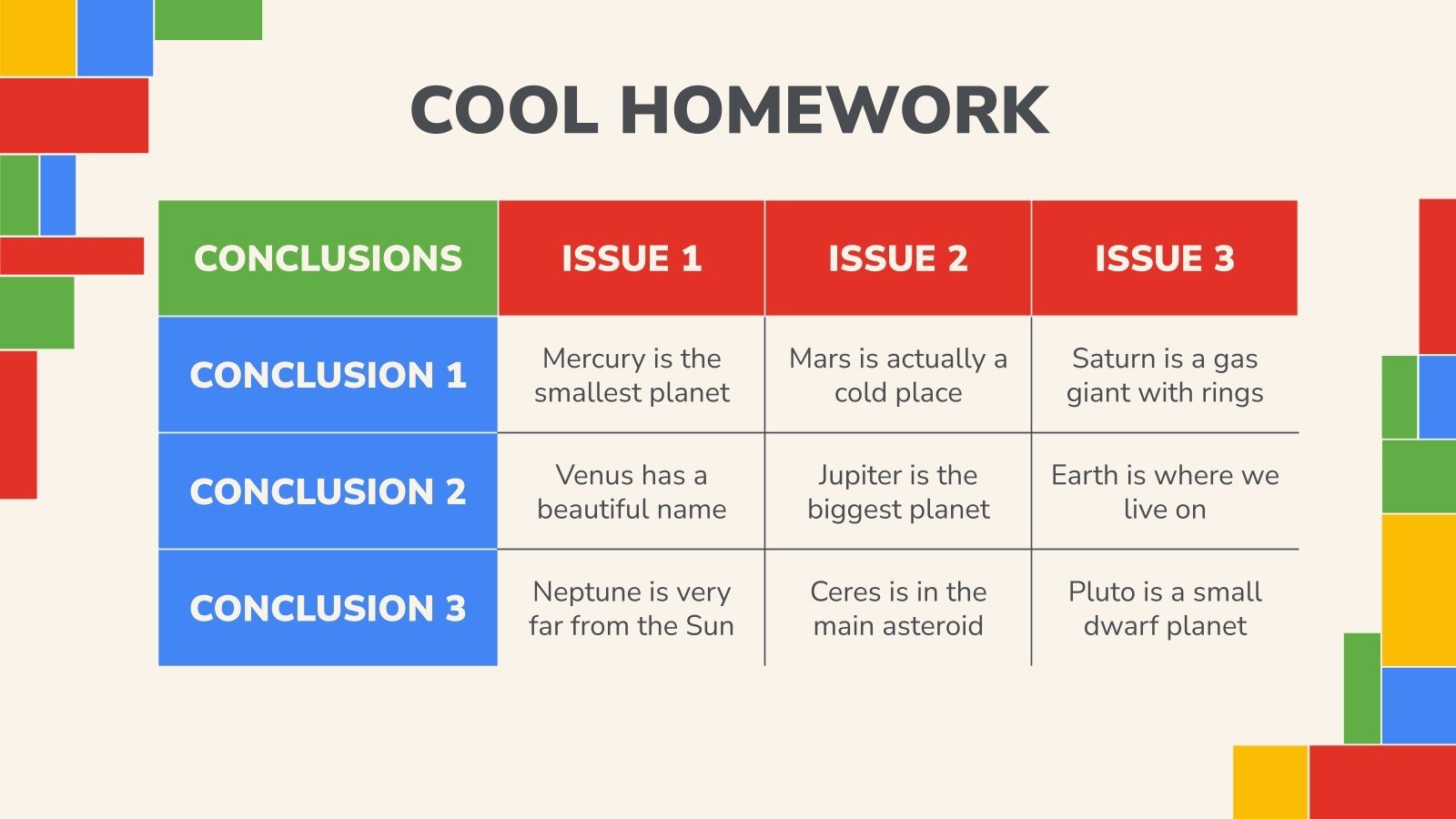 COOL HOMEWORK

| CONCLUSIONS | ISSUE 1 | ISSUE 2 | ISSUE 3 |
|---|---|---|---|
| CONCLUSION 1 | Mercury is the smallest planet | Mars is actually a cold place | Saturn is a gas giant with rings |
| CONCLUSION 2 | Venus has a beautiful name | Jupiter is the biggest planet | Earth is where we live on |
| CONCLUSION 3 | Neptune is very far from the Sun | Ceres is in the main asteroid | Pluto is a small dwarf planet |